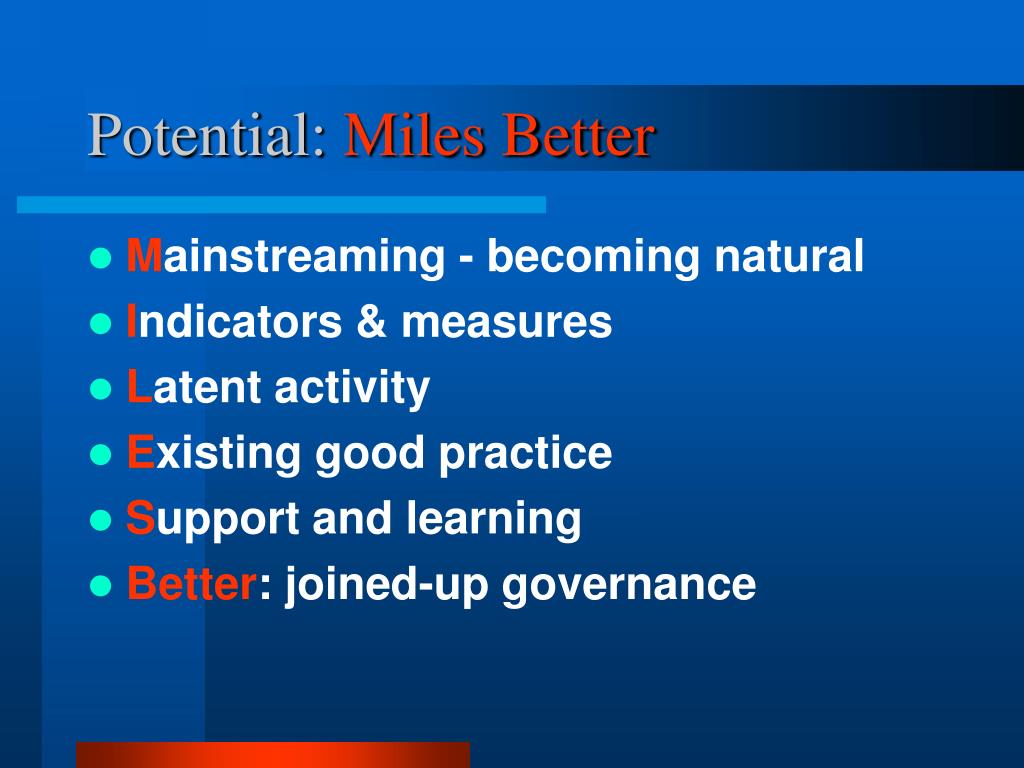 Potential: Miles Better

- Mainstreaming - becoming natural
- Indicators & measures
- Latent activity
- Existing good practice
- Support and learning
- Better: joined-up governance